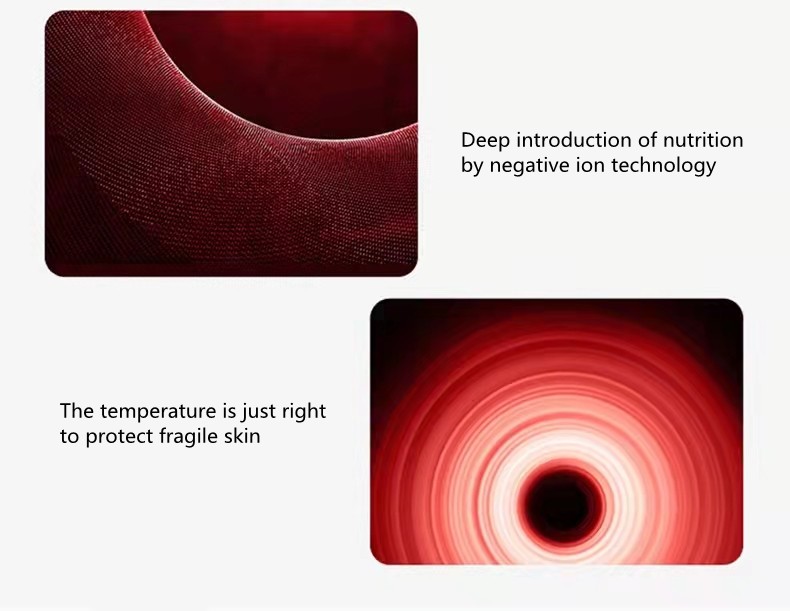 Deep introduction of nutrition by negative ion technology

The temperature is just right to protect fragile skin